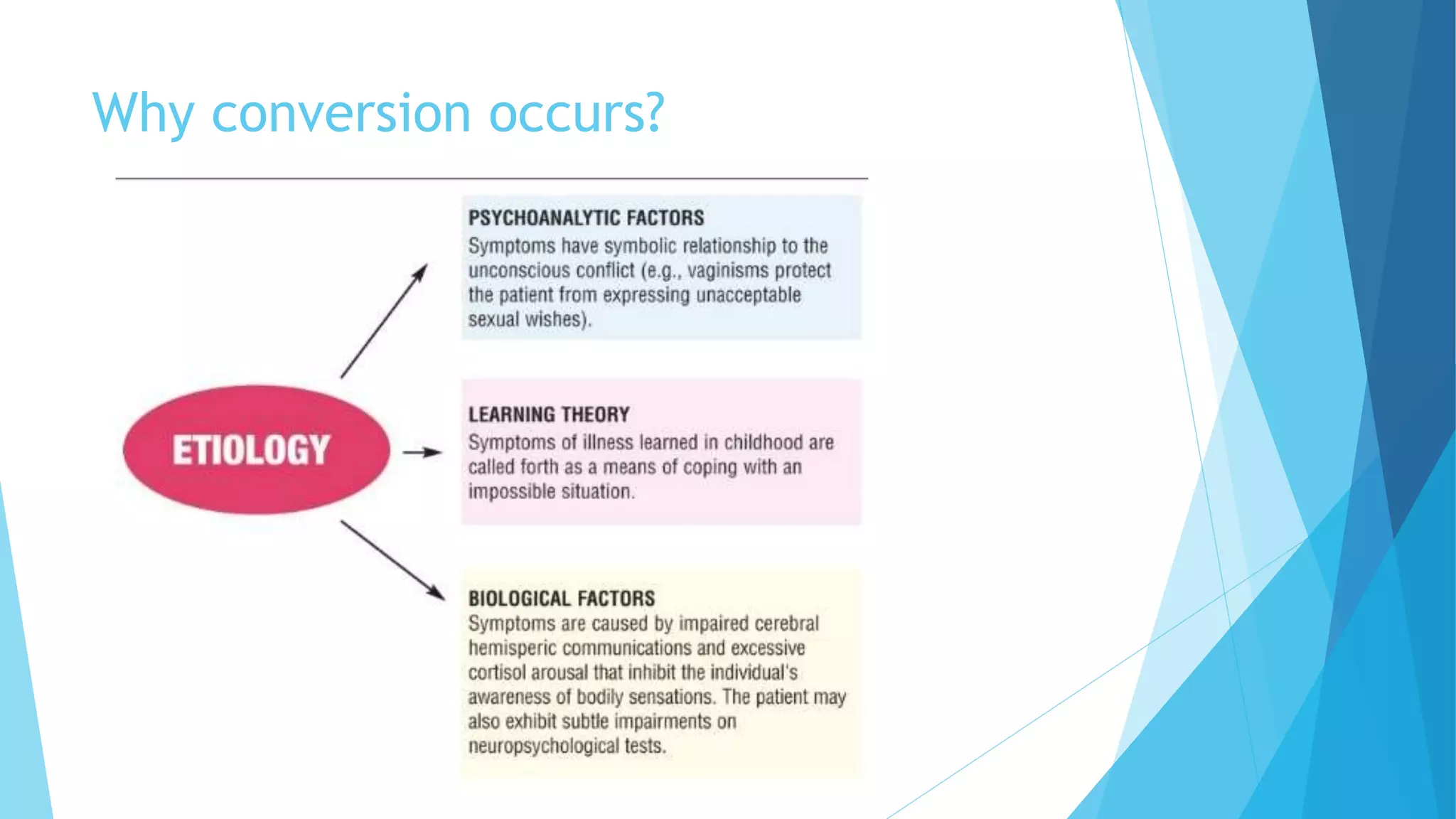 Why conversion occurs?

ETIOLOGY

PSYCHOANALYTIC FACTORS
Symptoms have symbolic relationship to the unconscious conflict (e.g., vaginisms protect the patient from expressing unacceptable sexual wishes).

LEARNING THEORY
Symptoms of illness learned in childhood are called forth as a means of coping with an impossible situation.

BIOLOGICAL FACTORS
Symptoms are caused by impaired cerebral hemisperic communications and excessive cortisol arousal that inhibit the individual's awareness of bodily sensations. The patient may also exhibit subtle impairments on neuropsychological tests.